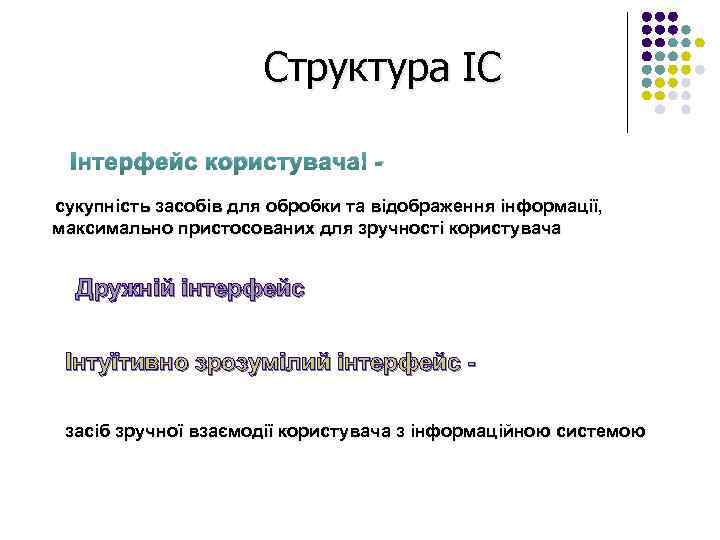 Структура ІС

Інтерфейс користувача! -

сукупність засобів для обробки та відображення інформації, максимально пристосованих для зручності користувача

Дружній інтерфейс

Інтуїтивно зрозумілий інтерфейс -

засіб зручної взаємодії користувача з інформаційною системою